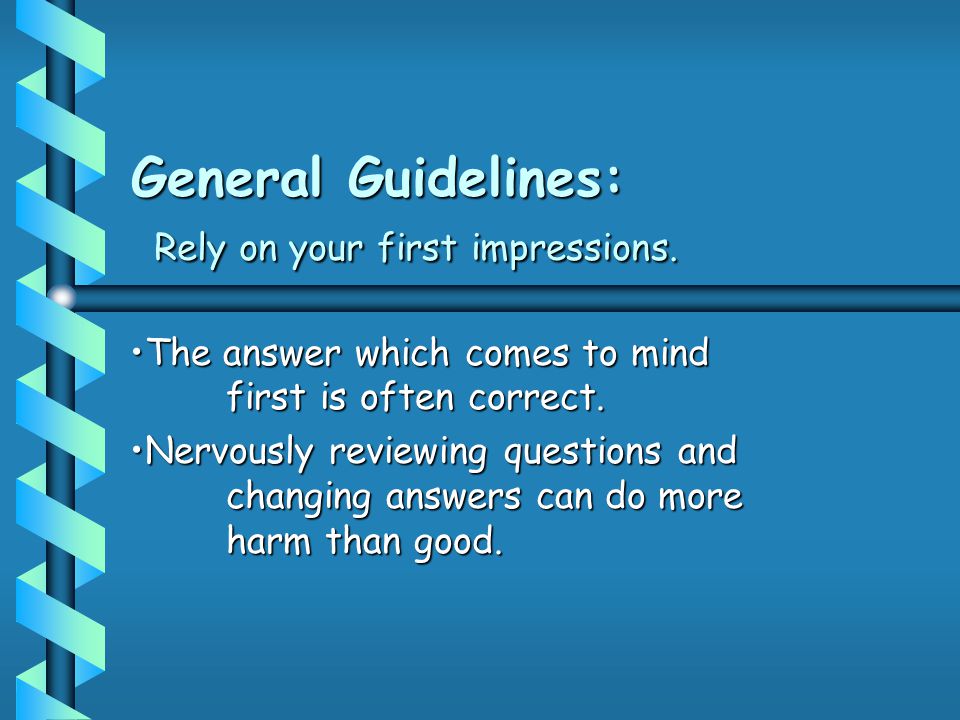 General Guidelines:

Rely on your first impressions.

•The answer which comes to mind first is often correct.

•Nervously reviewing questions and changing answers can do more harm than good.